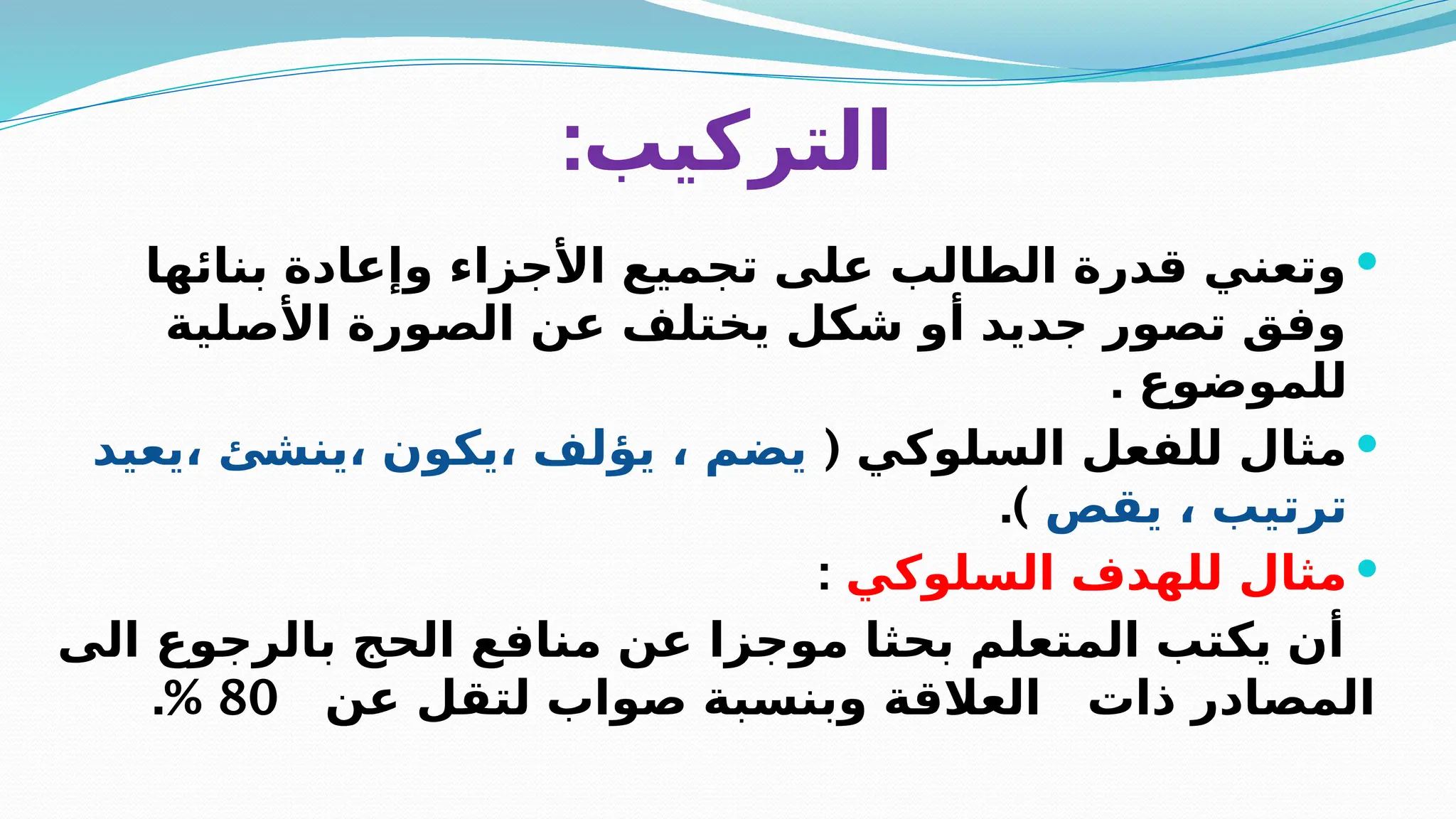 التركيب:

• وتعني قدرة الطالب على تجميع الأجزاء وإعادة بنائها وفق تصور جديد أو شكل يختلف عن الصورة الأصلية للموضوع .

• مثال للفعل السلوكي ( يضم ، يؤلف ،يكون ،ينشئ ،يعيد ترتيب ، يقص ).

• مثال للهدف السلوكي :

أن يكتب المتعلم بحثا موجزا عن منافع الحج بالرجوع الى المصادر ذات العلاقة وبنسبة صواب لتقل عن 80 %.